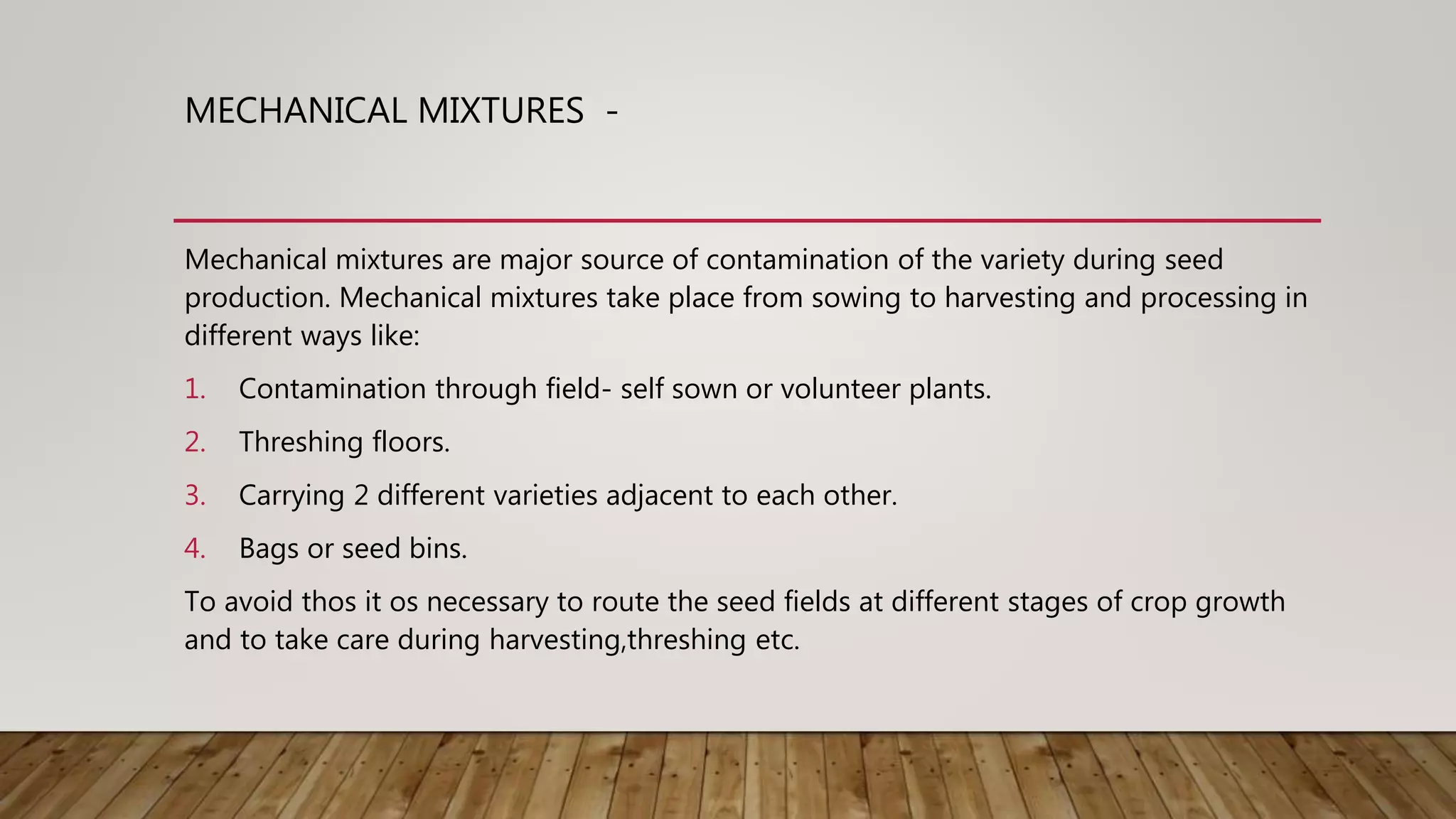 MECHANICAL MIXTURES -

Mechanical mixtures are major source of contamination of the variety during seed production. Mechanical mixtures take place from sowing to harvesting and processing in different ways like:

1. Contamination through field- self sown or volunteer plants.
2. Threshing floors.
3. Carrying 2 different varieties adjacent to each other.
4. Bags or seed bins.

To avoid thos it os necessary to route the seed fields at different stages of crop growth and to take care during harvesting,threshing etc.